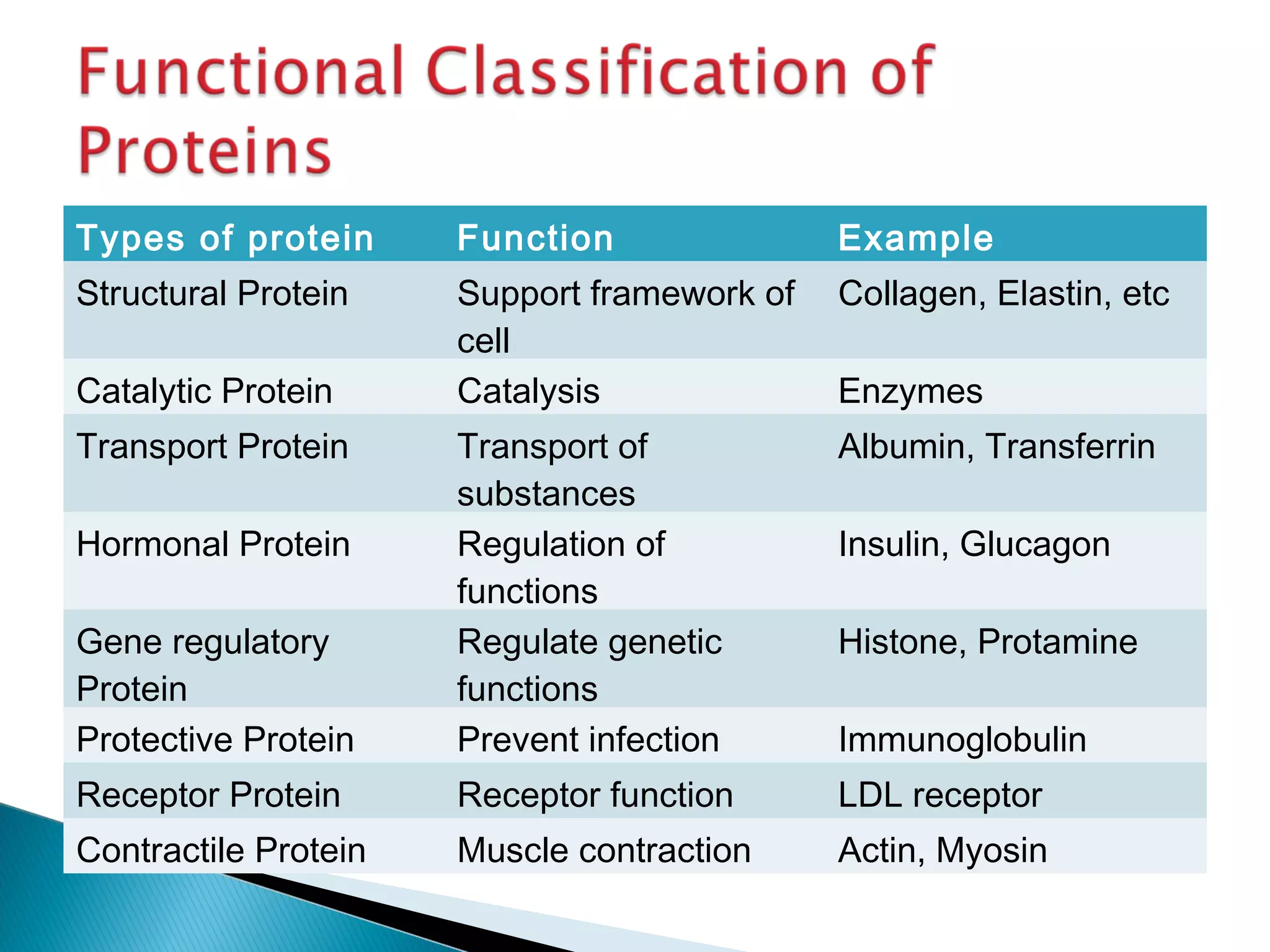 Functional Classification of Proteins

| Types of protein | Function | Example |
|---|---|---|
| Structural Protein | Support framework of cell | Collagen, Elastin, etc |
| Catalytic Protein | Catalysis | Enzymes |
| Transport Protein | Transport of substances | Albumin, Transferrin |
| Hormonal Protein | Regulation of functions | Insulin, Glucagon |
| Gene regulatory Protein | Regulate genetic functions | Histone, Protamine |
| Protective Protein | Prevent infection | Immunoglobulin |
| Receptor Protein | Receptor function | LDL receptor |
| Contractile Protein | Muscle contraction | Actin, Myosin |